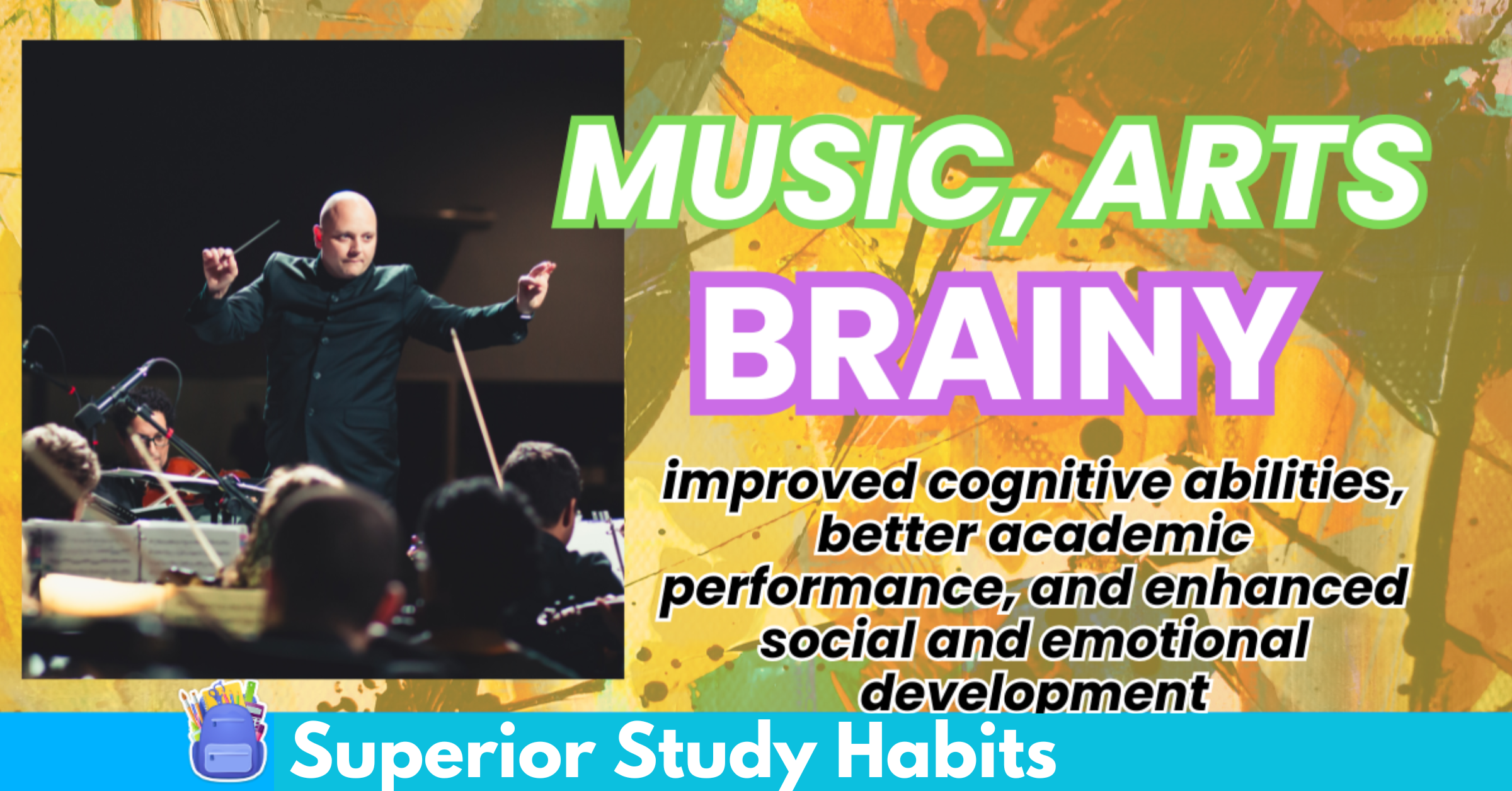 MUSIC, ARTS
BRAINY

improved cognitive abilities, better academic performance, and enhanced social and emotional development

Superior Study Habits